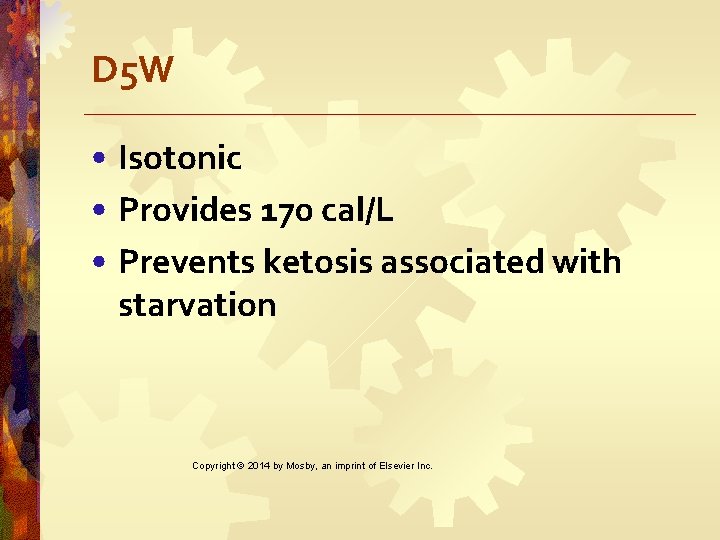 D5W

• Isotonic
• Provides 170 cal/L
• Prevents ketosis associated with starvation

Copyright © 2014 by Mosby, an imprint of Elsevier Inc.